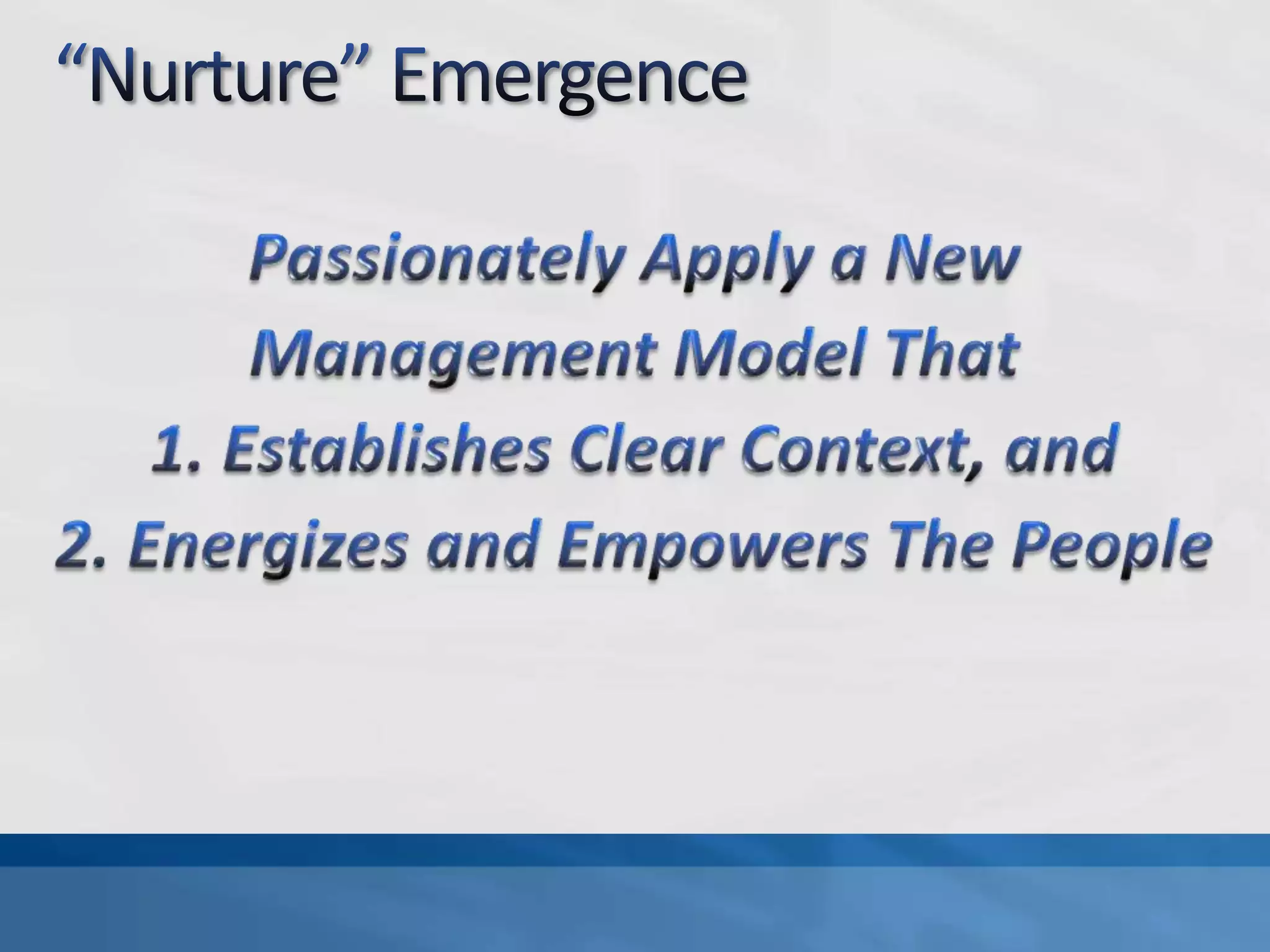 “Nurture” Emergence

Passionately Apply a New Management Model That
1. Establishes Clear Context, and
2. Energizes and Empowers The People